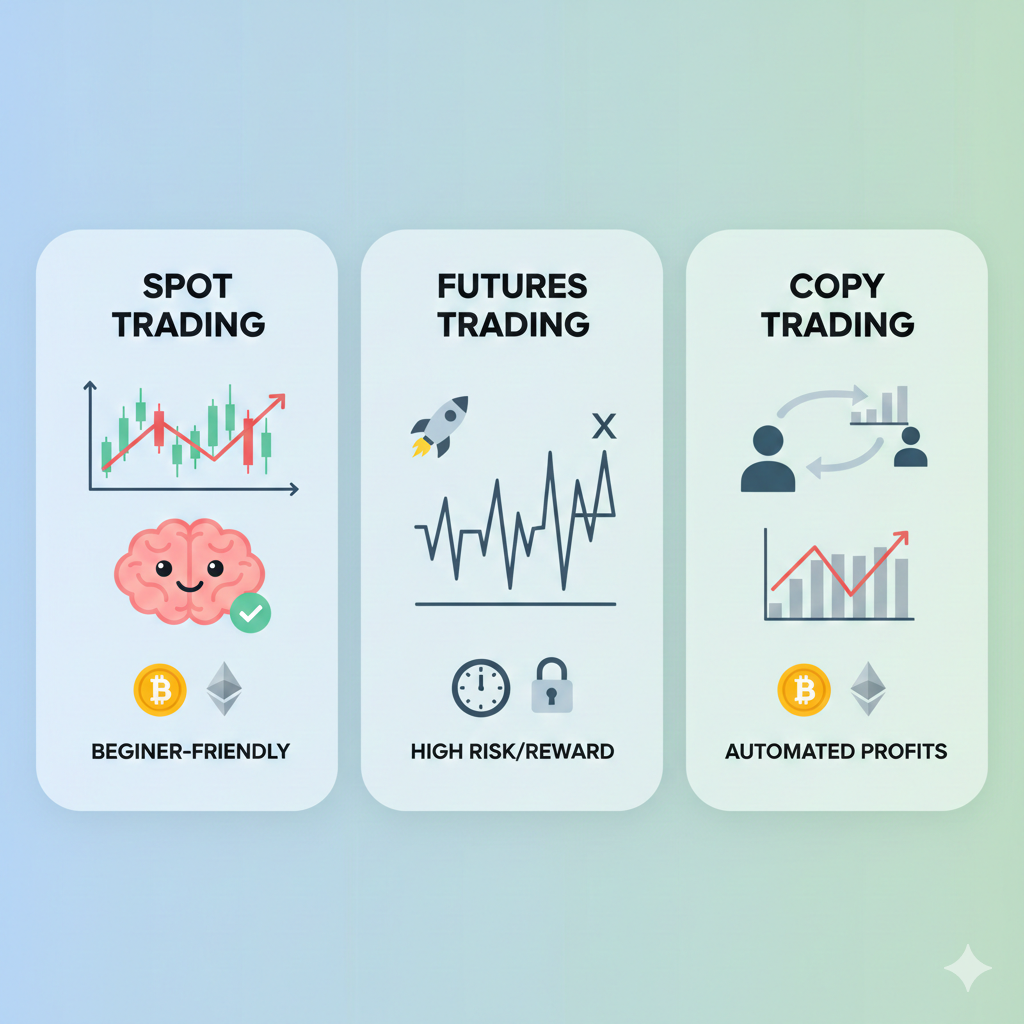 SPOT TRADING

BEGINER-FRIENDLY

FUTURES TRADING

X

HIGH RISK/REWARD

COPY TRADING

AUTOMATED PROFITS